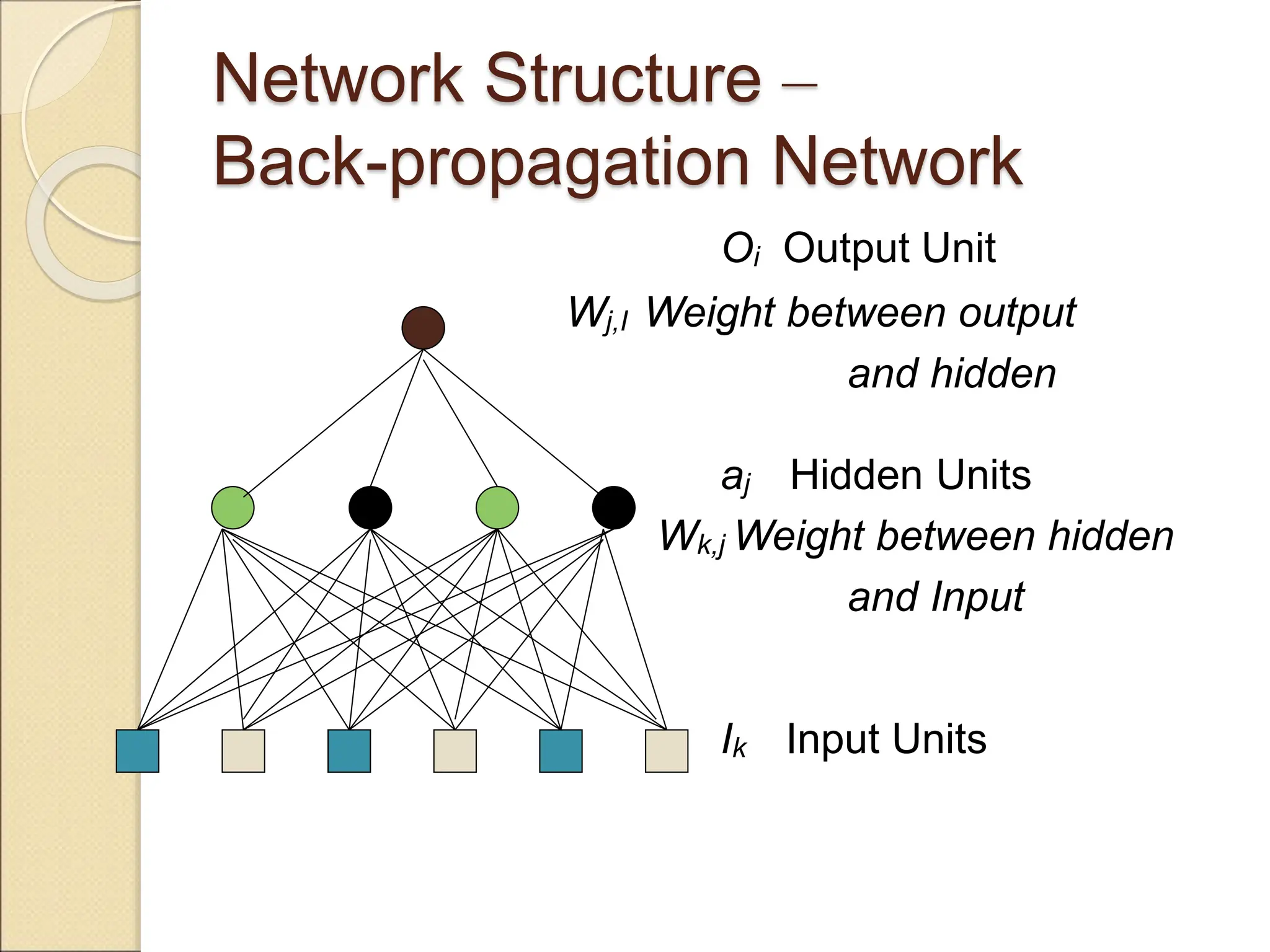 Network Structure – Back-propagation Network

$O_i$ Output Unit

$W_{j,I}$ Weight between output and hidden

$a_j$ Hidden Units

$W_{k,j}$ Weight between hidden and Input

$I_k$ Input Units